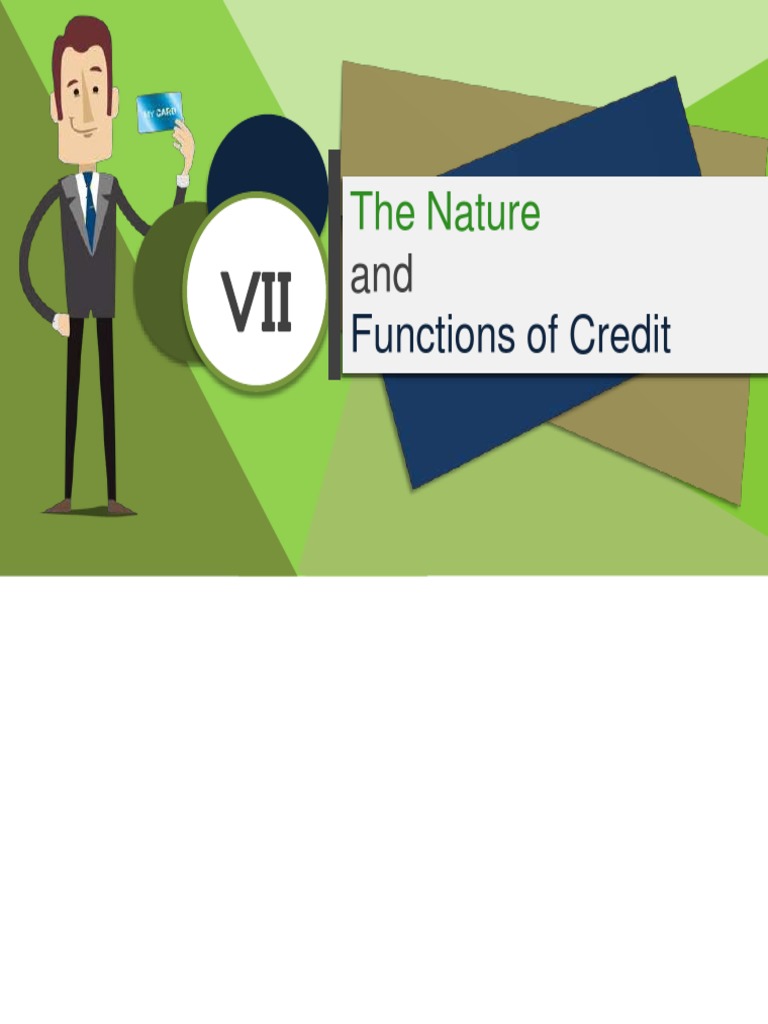 MY CARD

VII

The Nature
and
Functions of Credit